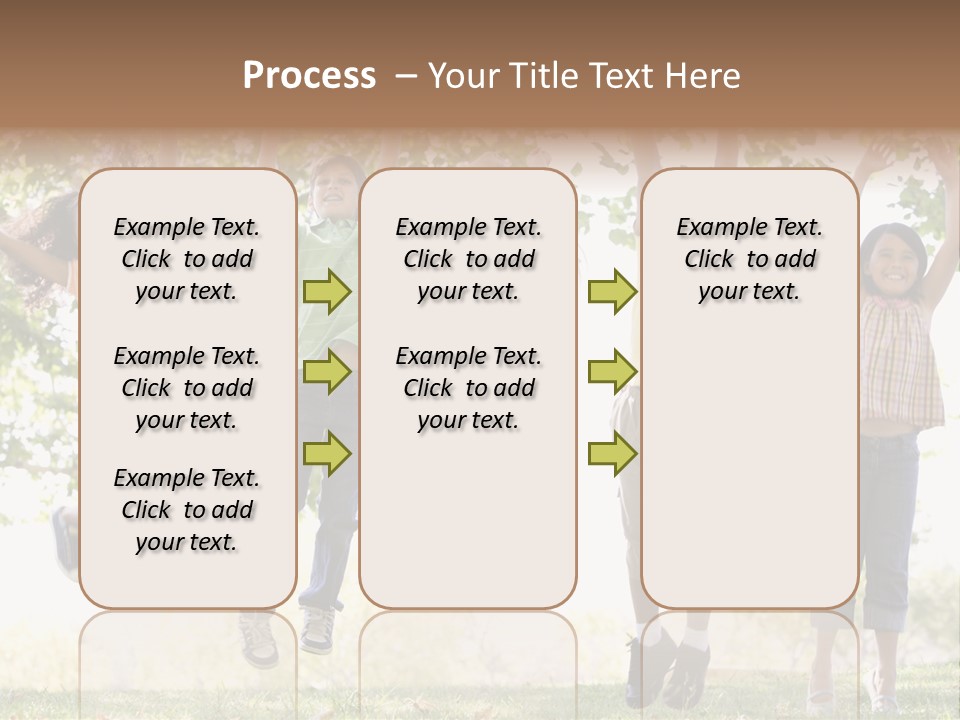 Process – Your Title Text Here

Example Text. Click to add your text.

Example Text. Click to add your text.

Example Text. Click to add your text.

Example Text. Click to add your text.

Example Text. Click to add your text.

Example Text. Click to add your text.